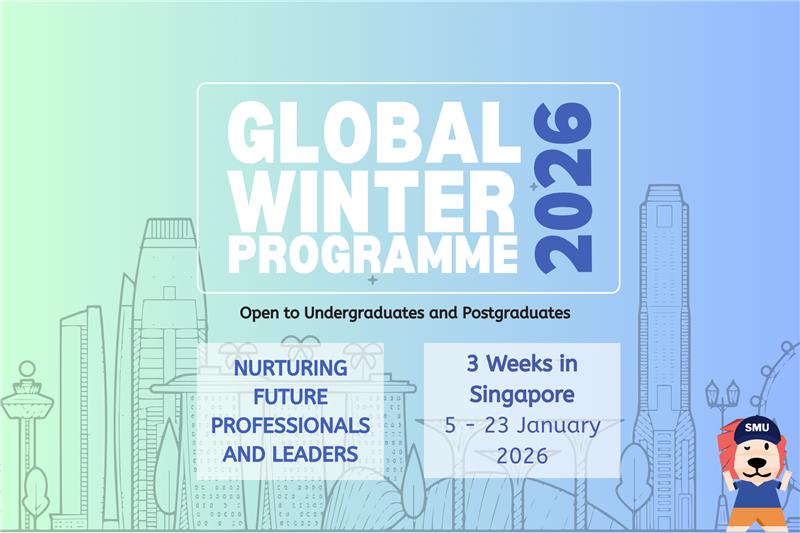 GLOBAL WINTER PROGRAMME 2026

Open to Undergraduates and Postgraduates

NURTURING FUTURE PROFESSIONALS AND LEADERS

3 Weeks in Singapore
5 - 23 January 2026

SMU